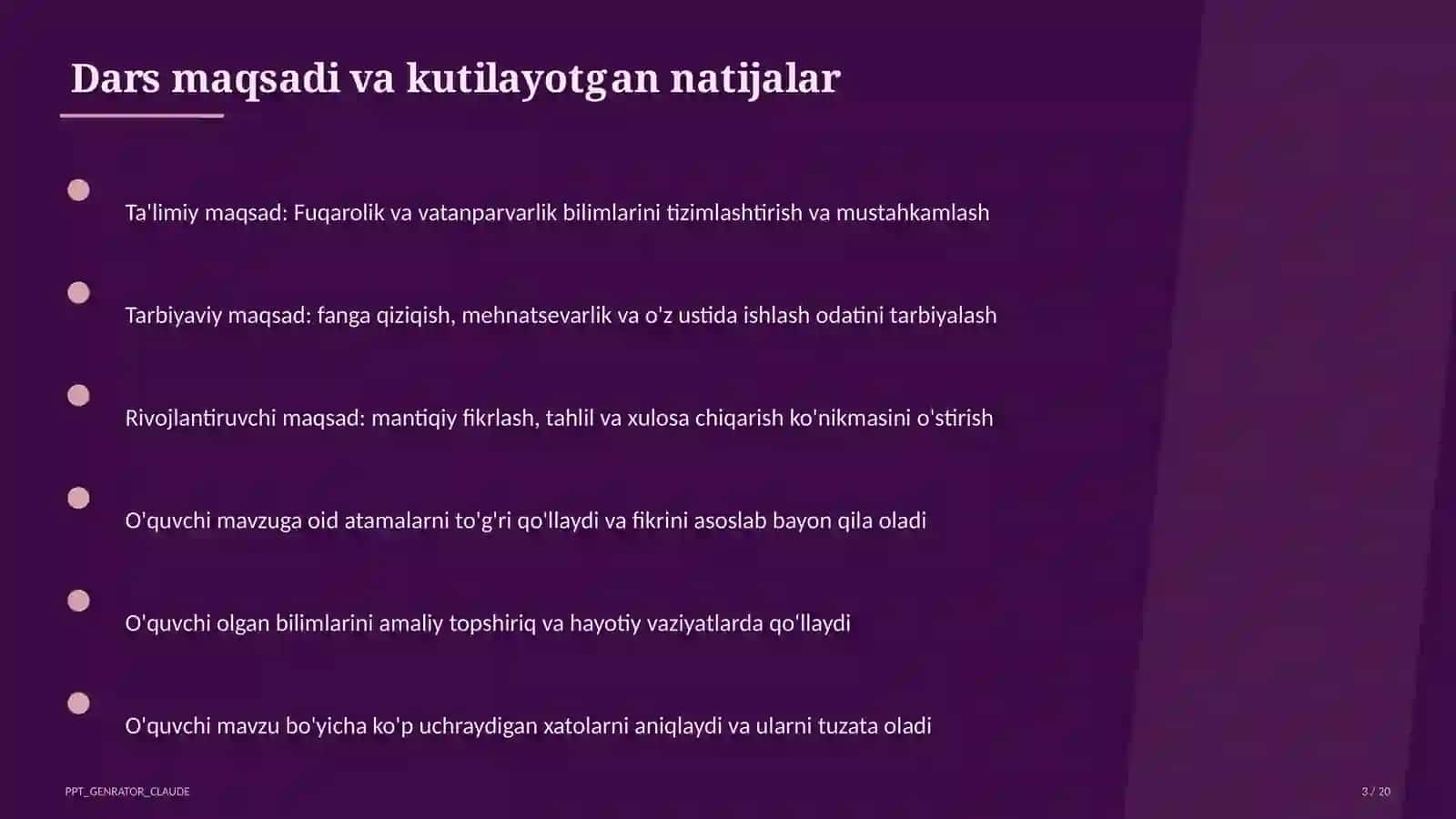 Dars maqsadi va kutilayotgan natijalar

Ta'limiy maqsad: Fuqarolik va vatanparvarlik bilimlarini tizimlashtirish va mustahkamlash

Tarbiyaviy maqsad: fanga qiziqish, mehnatsevarlik va o'z ustida ishlash odatini tarbiyalash

Rivojlantiruvchi maqsad: mantiqiy fikrlash, tahlil va xulosa chiqarish ko'nikmasini o'stirish

O'quvchi mavzuga oid atamalarni to'g'ri qo'llaydi va fikrini asoslab bayon qila oladi

O'quvchi olgan bilimlarini amaliy topshiriq va hayotiy vaziyatlarda qo'llaydi

O'quvchi mavzu bo'yicha ko'p uchraydigan xatolarni aniqlaydi va ularni tuzata oladi

PPT_GENRATOR_CLAUDE

3 / 20